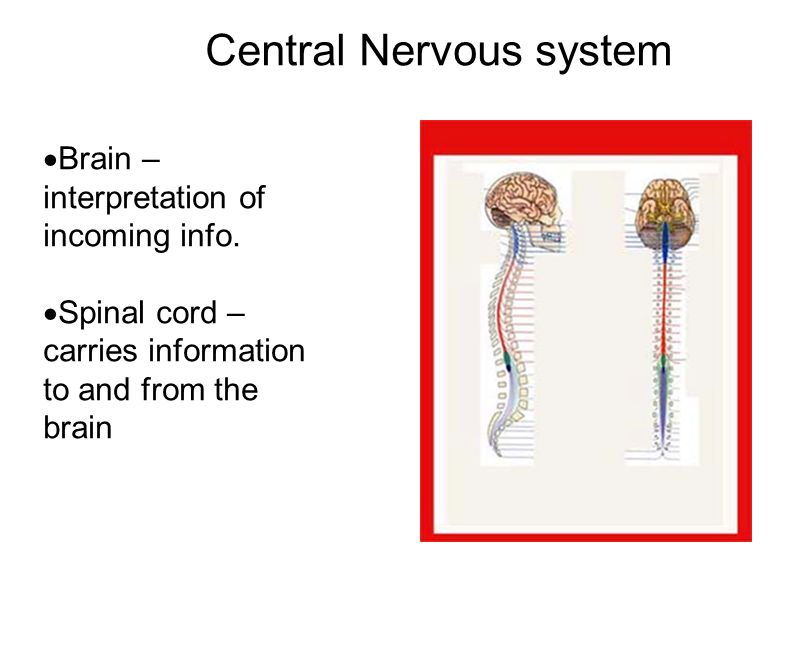 Central Nervous system

•Brain – interpretation of incoming info.

•Spinal cord – carries information to and from the brain